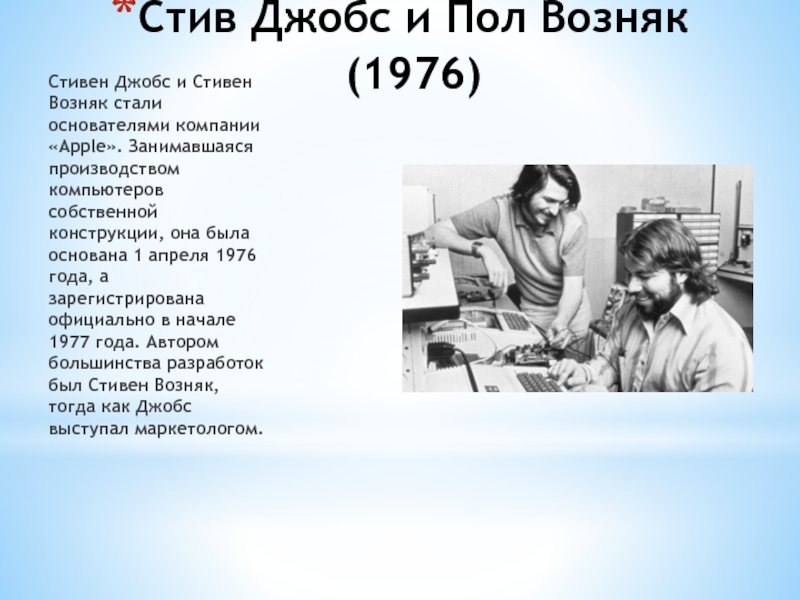 *Стив Джобс и Пол Возняк (1976)

Стивен Джобс и Стивен Возняк стали основателями компании «Apple». Занимавшаяся производством компьютеров собственной конструкции, она была основана 1 апреля 1976 года, а зарегистрирована официально в начале 1977 года. Автором большинства разработок был Стивен Возняк, тогда как Джобс выступал маркетологом.